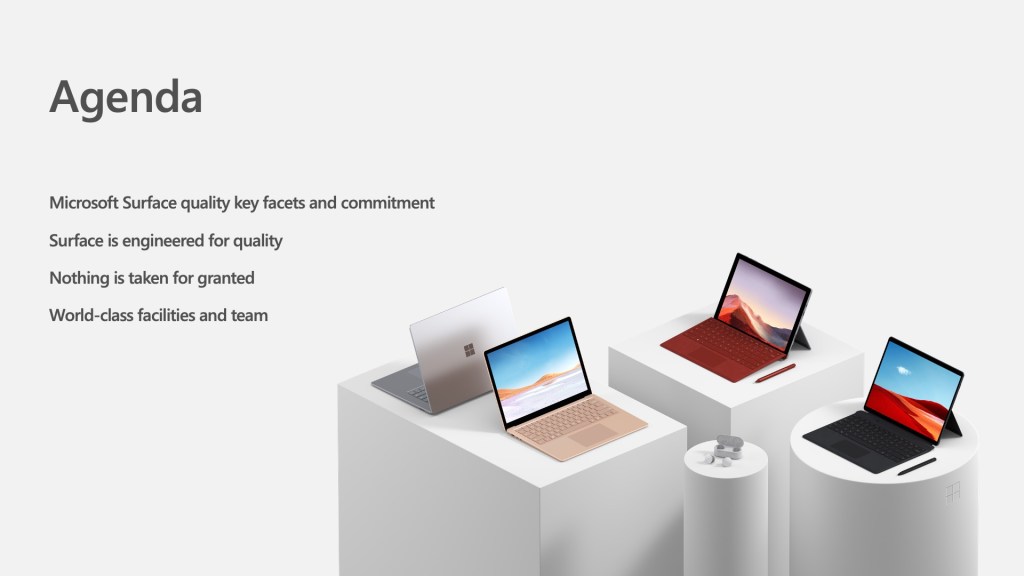 Agenda

Microsoft Surface quality key facets and commitment

Surface is engineered for quality

Nothing is taken for granted

World-class facilities and team